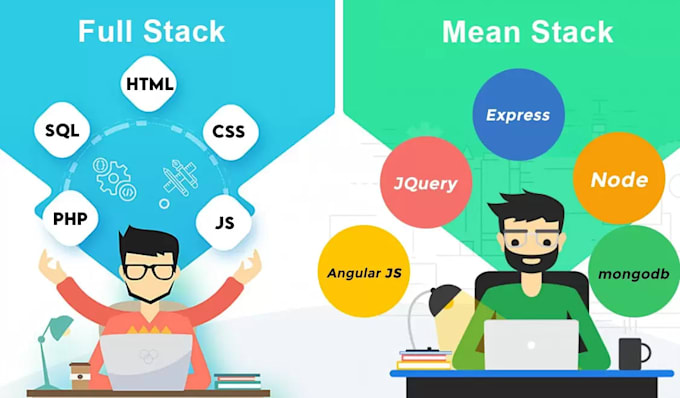 Full Stack

HTML

SQL

CSS

PHP

JS

Mean Stack

Express

JQuery

Node

Angular JS

mongodb